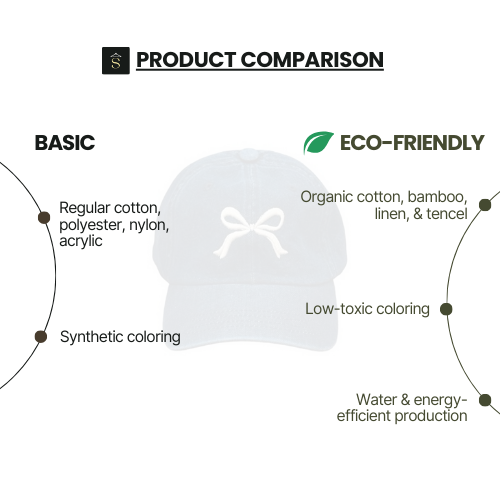 S

PRODUCT COMPARISON

BASIC

Regular cotton, polyester, nylon, acrylic

Synthetic coloring

ECO-FRIENDLY

Organic cotton, bamboo, linen, & tencel

Low-toxic coloring

Water & energy-efficient production